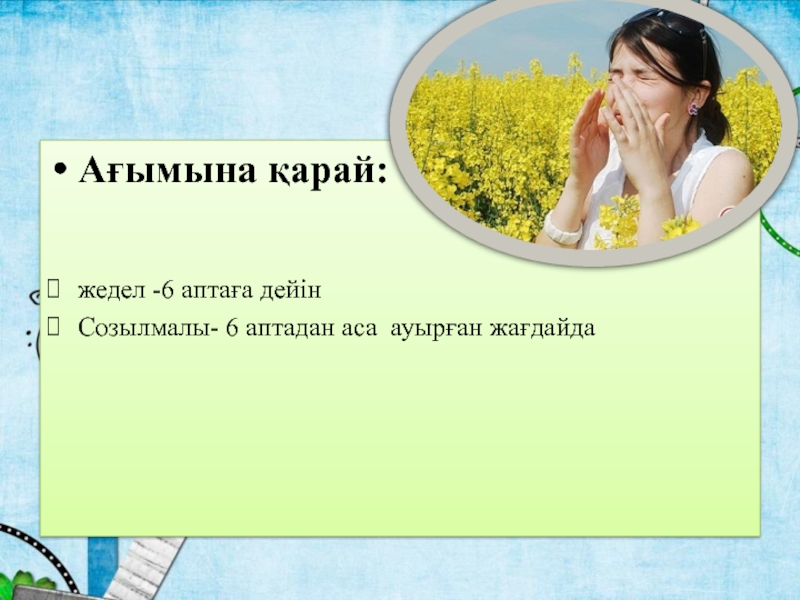 • Ағымына қарай:

жедел -6 аптаға дейін
Созылмалы- 6 аптадан аса ауырған жағдайда